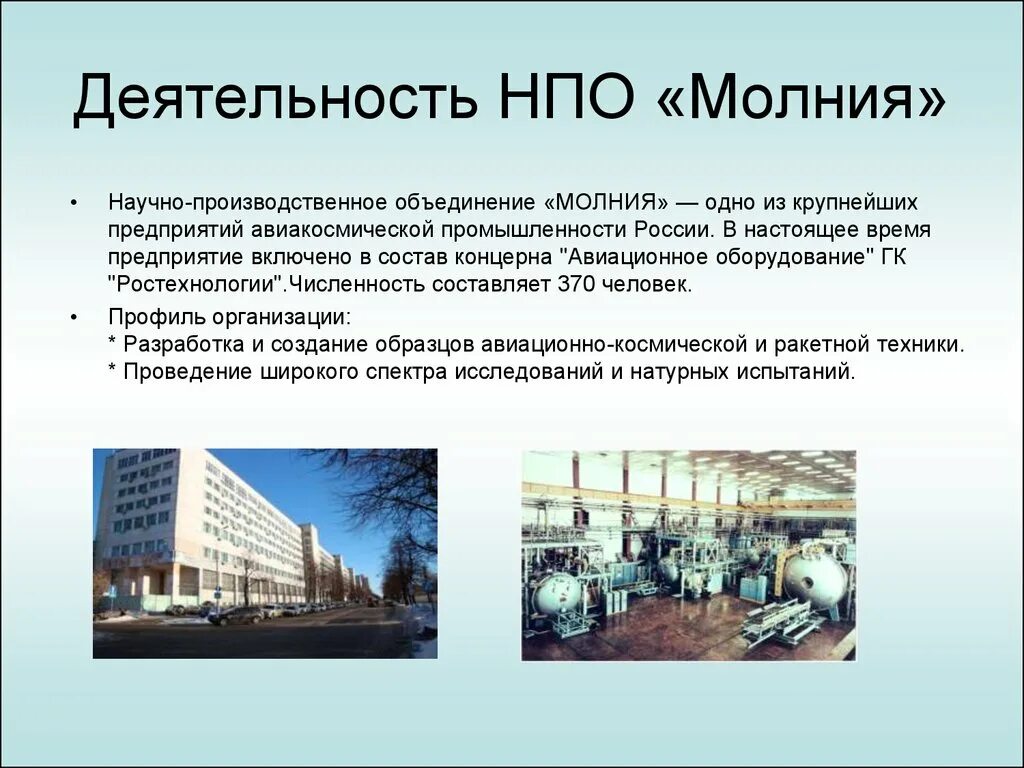 Деятельность НПО «Молния»

• Научно-производственное объединение «МОЛНИЯ» — одно из крупнейших предприятий авиакосмической промышленности России. В настоящее время предприятие включено в состав концерна "Авиационное оборудование" ГК "Ростехнологии".Численность составляет 370 человек.

• Профиль организации:
* Разработка и создание образцов авиационно-космической и ракетной техники.
* Проведение широкого спектра исследований и натурных испытаний.